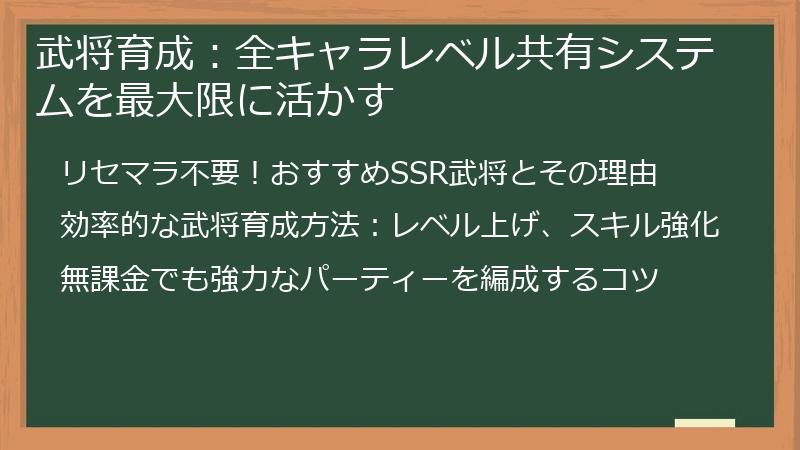 武将育成：全キャラレベル共有システムを最大限に活かす

リセマラ不要！おすすめSSR武将とその理由

効率的な武将育成方法：レベル上げ、スキル強化

無課金でも強力なパーティーを編成するコツ